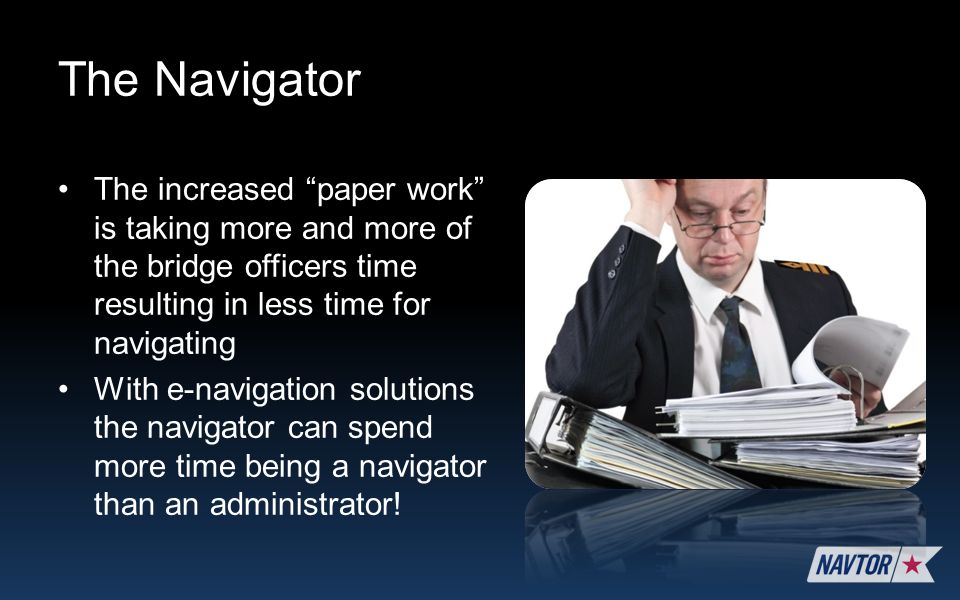 The Navigator

• The increased “paper work” is taking more and more of the bridge officers time resulting in less time for navigating

• With e-navigation solutions the navigator can spend more time being a navigator than an administrator!

NAVTOR